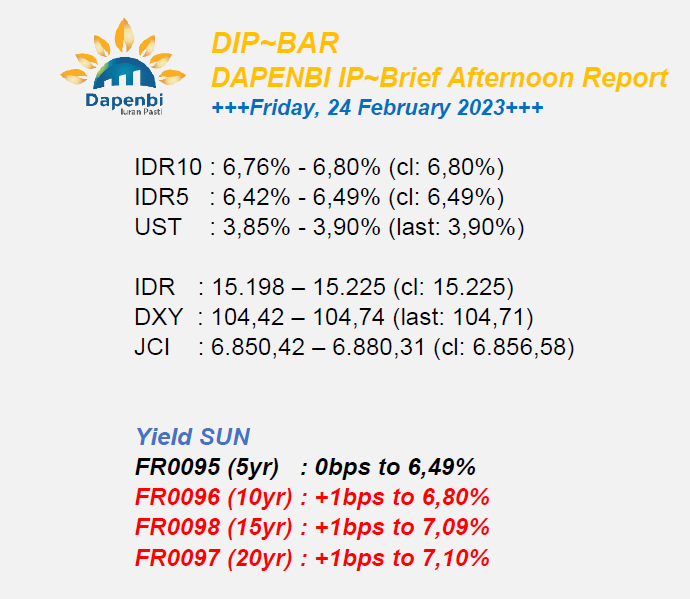 Dapenbi
Iuran Pasti

DIP~BAR
DAPENBI IP~Brief Afternoon Report
+++Friday, 24 February 2023+++

IDR10 : 6,76% - 6,80% (cl: 6,80%)
IDR5 : 6,42% - 6,49% (cl: 6,49%)
UST : 3,85% - 3,90% (last: 3,90%)

IDR : 15.198 – 15.225 (cl: 15.225)
DXY : 104,42 – 104,74 (last: 104,71)
JCI : 6.850,42 – 6.880,31 (cl: 6.856,58)

Yield SUN
FR0095 (5yr) : 0bps to 6,49%
FR0096 (10yr) : +1bps to 6,80%
FR0098 (15yr) : +1bps to 7,09%
FR0097 (20yr) : +1bps to 7,10%